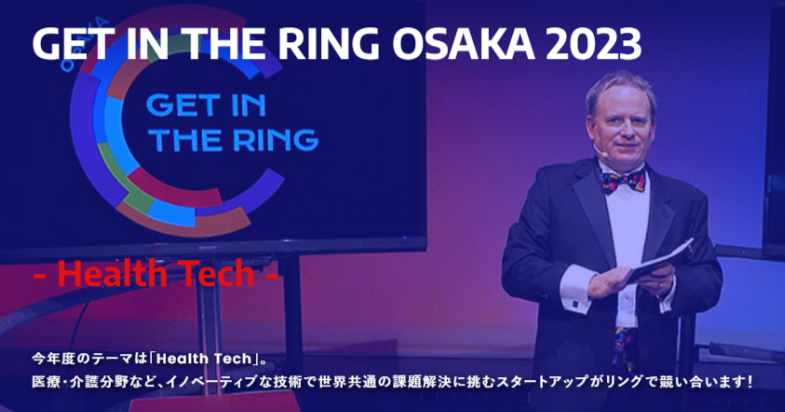 GET IN THE RING OSAKA 2023

GET IN THE RING

- Health Tech -

今年度のテーマは「Health Tech」。
医療・介護分野など、イノベーティブな技術で世界共通の課題解決に挑むスタートアップがリングで競い合います！